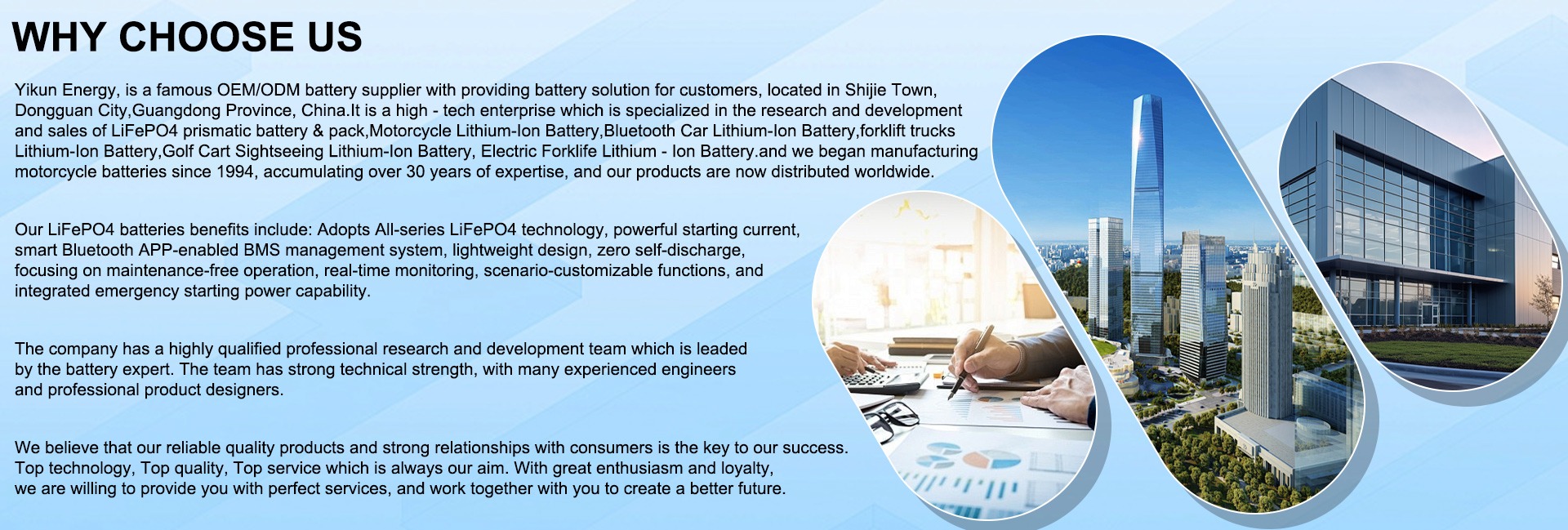 WHY CHOOSE US

Yikun Energy, is a famous OEM/ODM battery supplier with providing battery solution for customers, located in Shijie Town, Dongguan City,Guangdong Province, China.It is a high - tech enterprise which is specialized in the research and development and sales of LiFePO4 prismatic battery & pack,Motorcycle Lithium-Ion Battery,Bluetooth Car Lithium-Ion Battery,forklift trucks Lithium-Ion Battery,Golf Cart Sightseeing Lithium-Ion Battery, Electric Forklife Lithium - Ion Battery.and we began manufacturing motorcycle batteries since 1994, accumulating over 30 years of expertise, and our products are now distributed worldwide.

Our LiFePO4 batteries benefits include: Adopts All-series LiFePO4 technology, powerful starting current, smart Bluetooth APP-enabled BMS management system, lightweight design, zero self-discharge, focusing on maintenance-free operation, real-time monitoring, scenario-customizable functions, and integrated emergency starting power capability.

The company has a highly qualified professional research and development team which is leaded by the battery expert. The team has strong technical strength, with many experienced engineers and professional product designers.

We believe that our reliable quality products and strong relationships with consumers is the key to our success. Top technology, Top quality, Top service which is always our aim. With great enthusiasm and loyalty, we are willing to provide you with perfect services, and work together with you to create a better future.